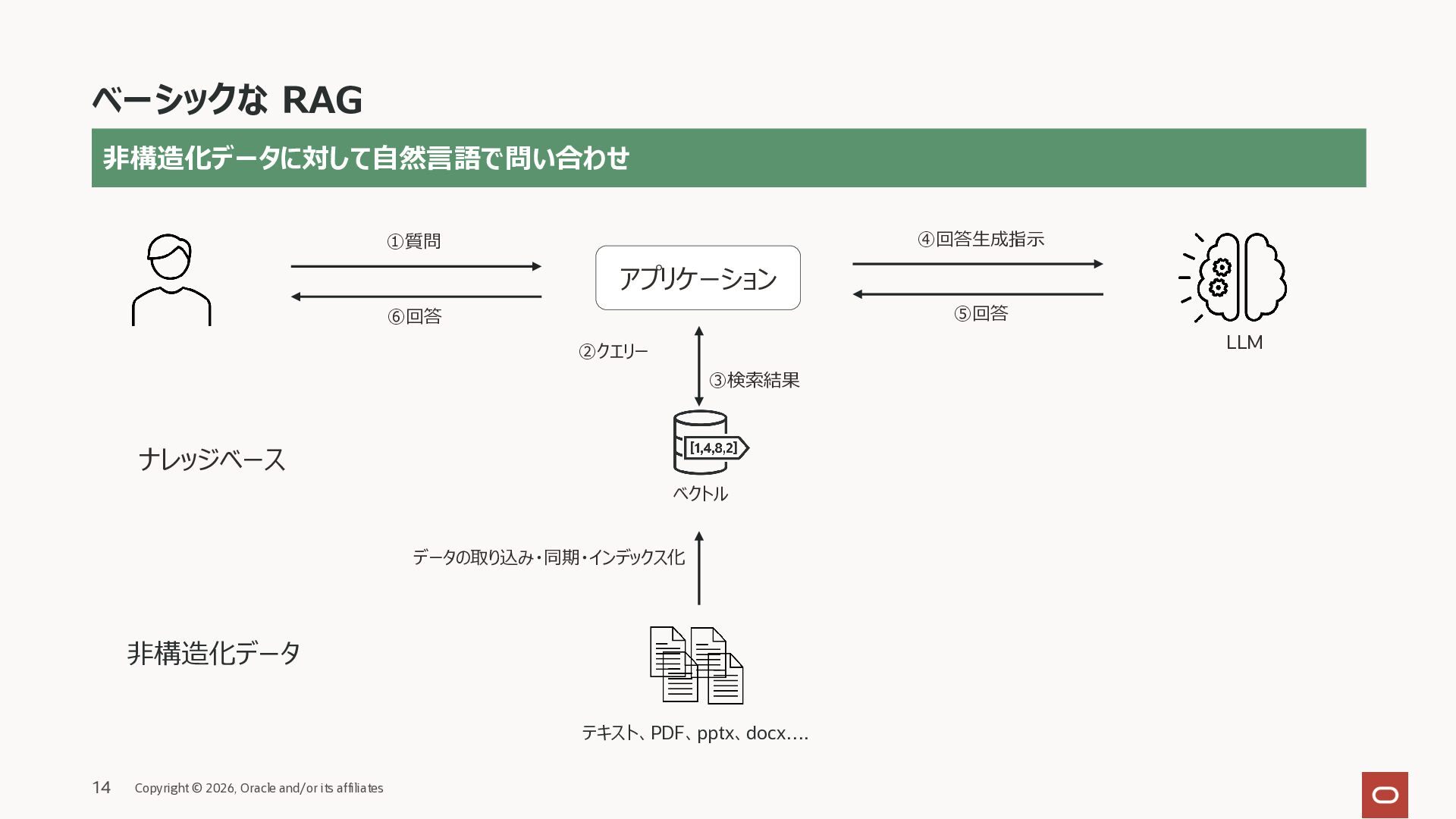 ベーシックな RAG

非構造化データに対して自然言語で問い合わせ

①質問

⑥回答

アプリケーション

④回答生成指示

⑤回答

LLM

②クエリー

③検索結果

ナレッジベース

[1,4,8,2]

ベクトル

データの取り込み・同期・インデックス化

非構造化データ

テキスト、PDF、pptx、docx....

14 Copyright © 2026, Oracle and/or its affiliates